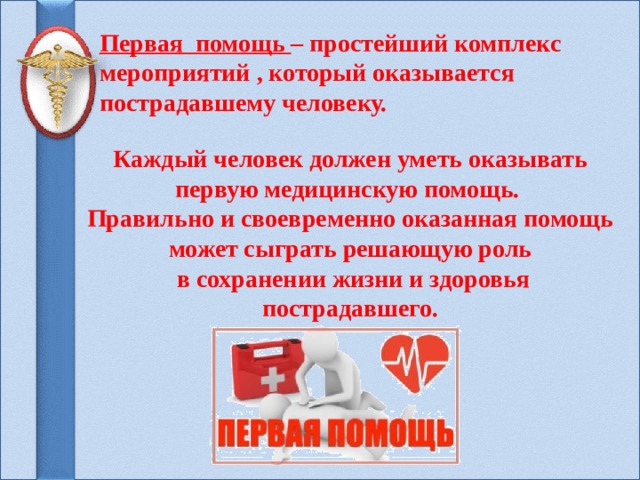 Первая помощь – простейший комплекс мероприятий , который оказывается пострадавшему человеку.

Каждый человек должен уметь оказывать первую медицинскую помощь. Правильно и своевременно оказанная помощь может сыграть решающую роль в сохранении жизни и здоровья пострадавшего.

ПЕРВАЯ ПОМОЩЬ